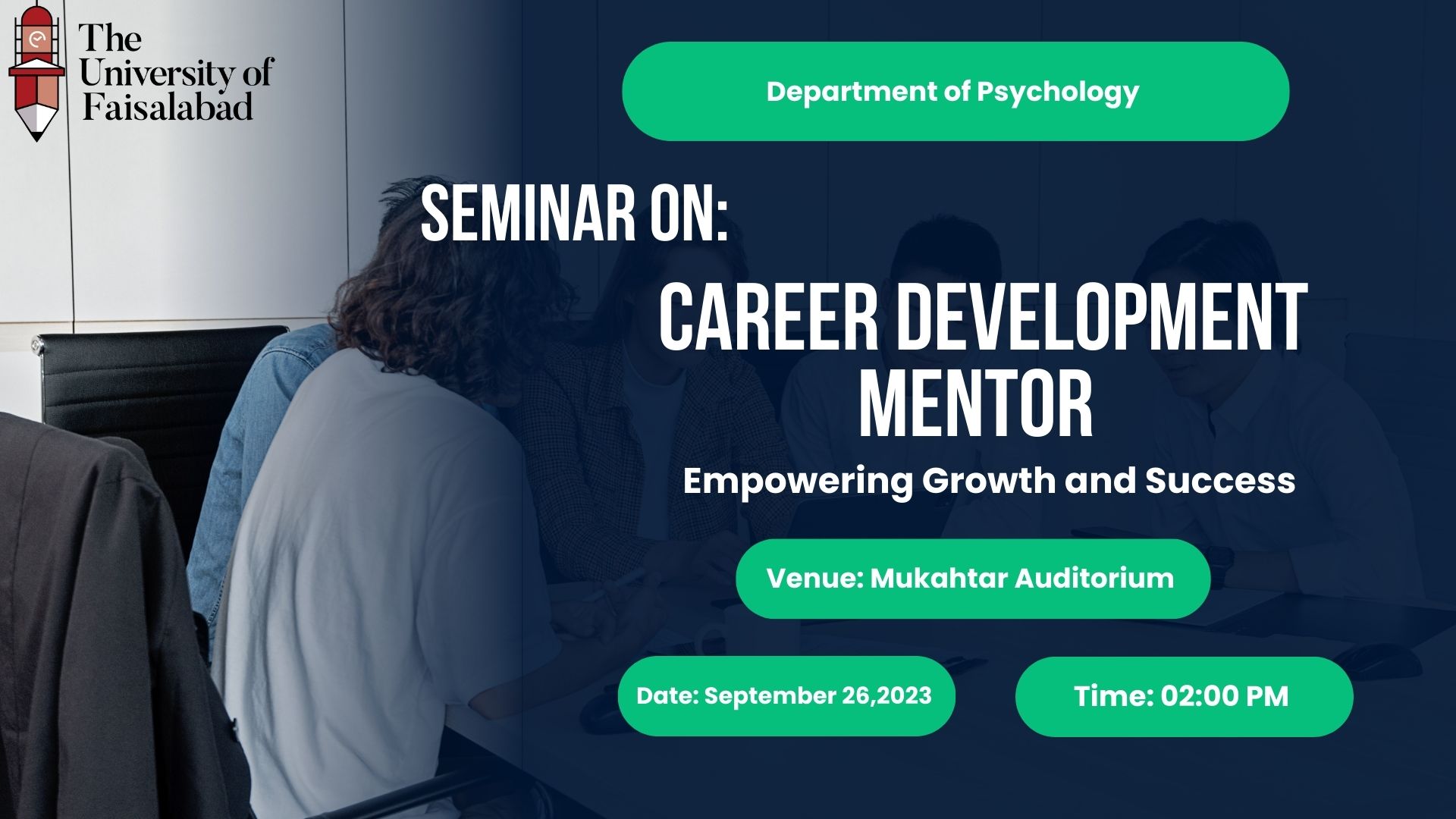 The University of Faisalabad

Department of Psychology

SEMINAR ON:

CAREER DEVELOPMENT MENTOR

Empowering Growth and Success

Venue: Mukahtar Auditorium

Date: September 26,2023

Time: 02:00 PM